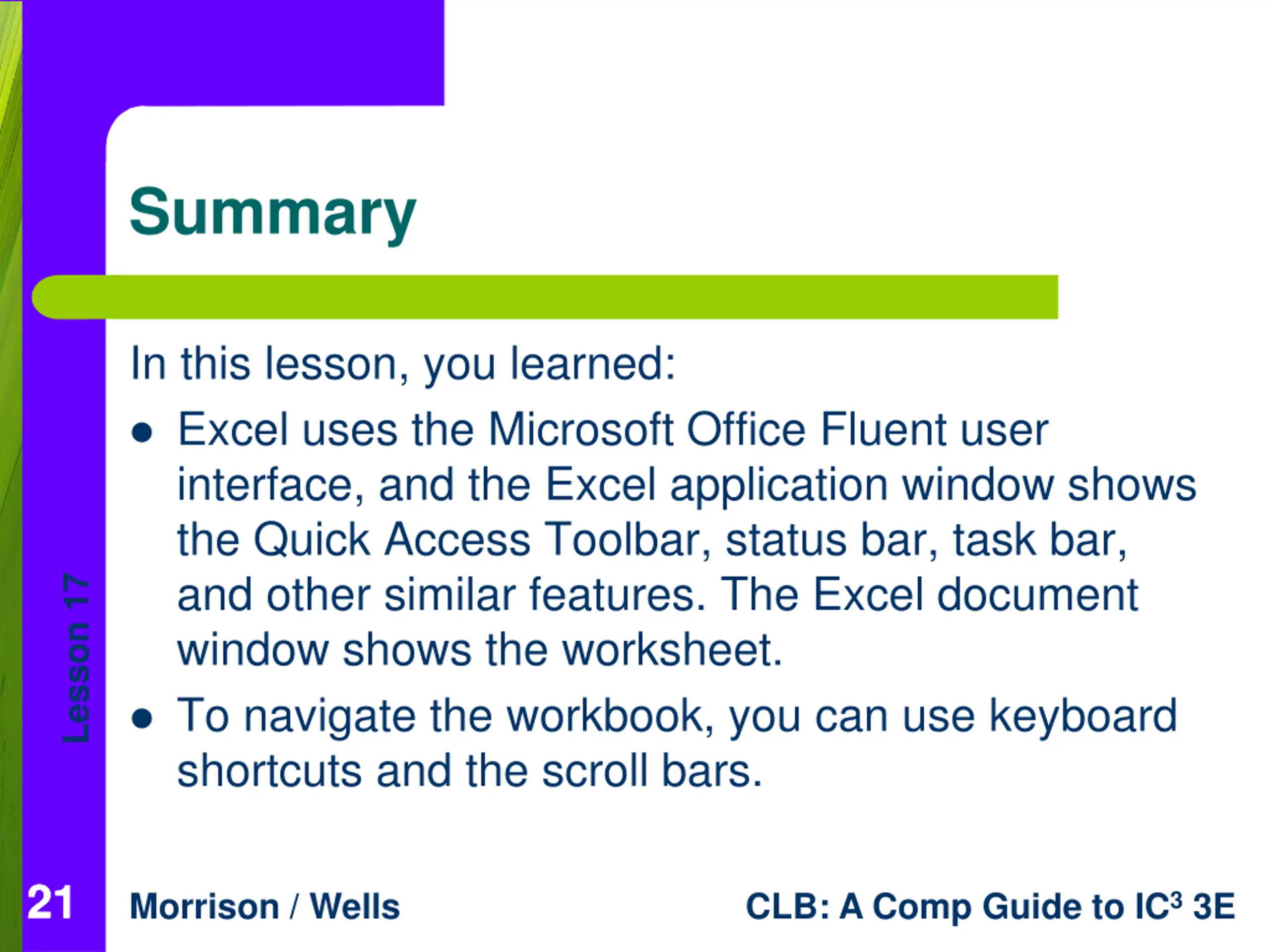 Summary

In this lesson, you learned:

- Excel uses the Microsoft Office Fluent user interface, and the Excel application window shows the Quick Access Toolbar, status bar, task bar, and other similar features. The Excel document window shows the worksheet.
- To navigate the workbook, you can use keyboard shortcuts and the scroll bars.

Lesson 17

21

Morrison / Wells

CLB: A Comp Guide to IC$^3$ 3E